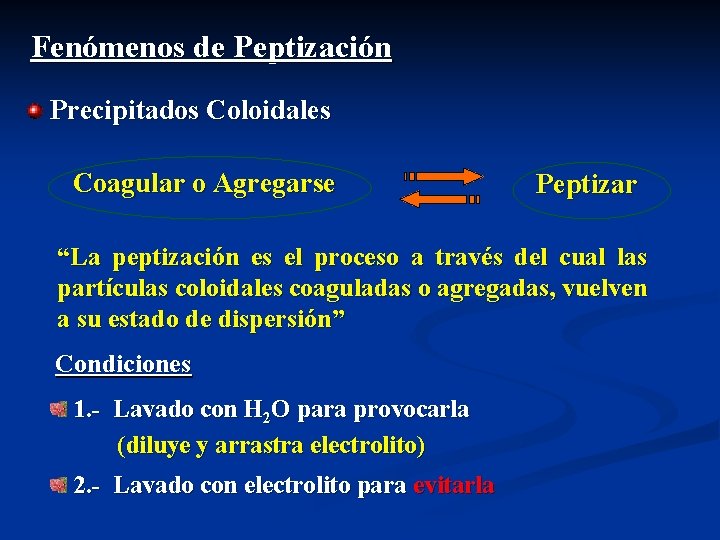 Fenómenos de Peptización

Precipitados Coloidales

Coagular o Agregarse

Peptizar

“La peptización es el proceso a través del cual las partículas coloidales coaguladas o agregadas, vuelven a su estado de dispersión”

Condiciones

1.- Lavado con $H_2O$ para provocarla (diluye y arrastra electrolito)

2.- Lavado con electrolito para evitarla